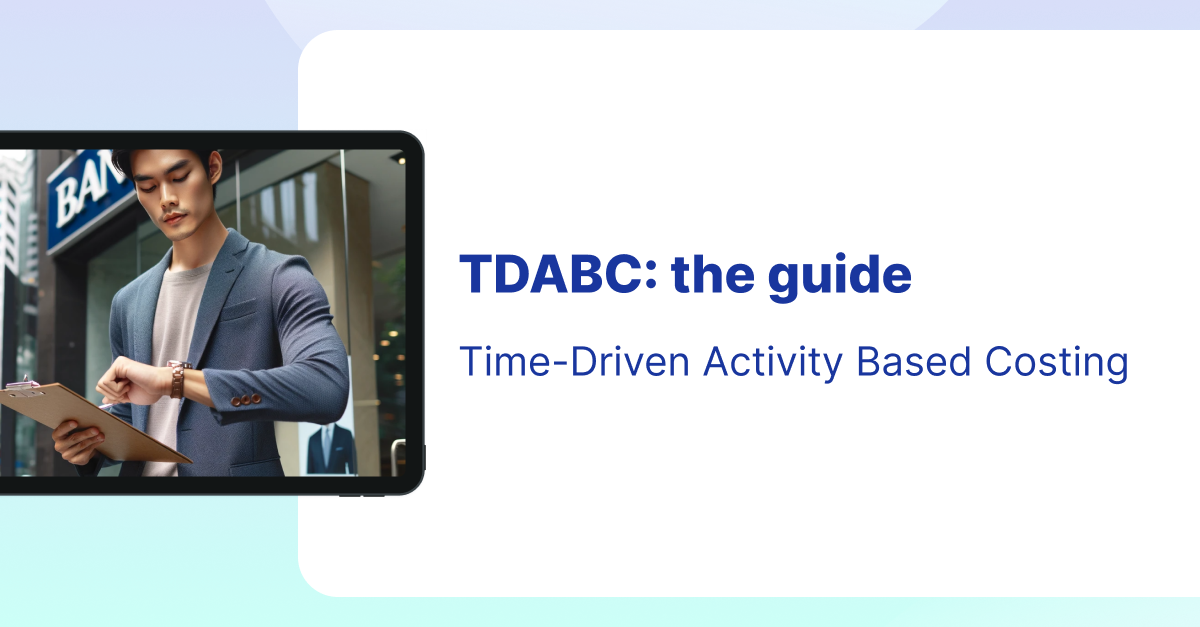 BAN

TDABC: the guide

Time-Driven Activity Based Costing